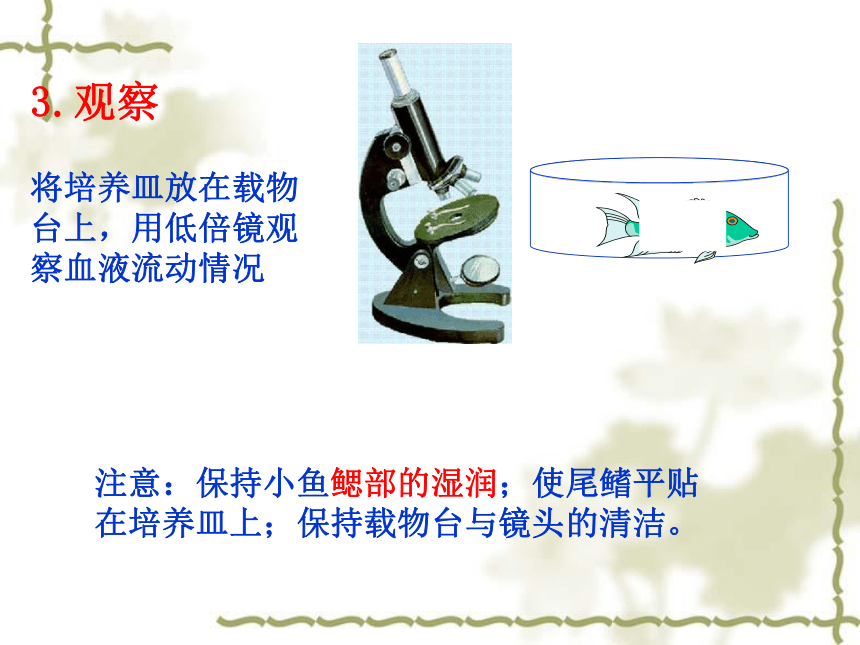 3. 观察

将培养皿放在载物台上，用低倍镜观察血液流动情况

注意：保持小鱼鳃部的湿润；使尾鳍平贴在培养皿上；保持载物台与镜头的清洁。